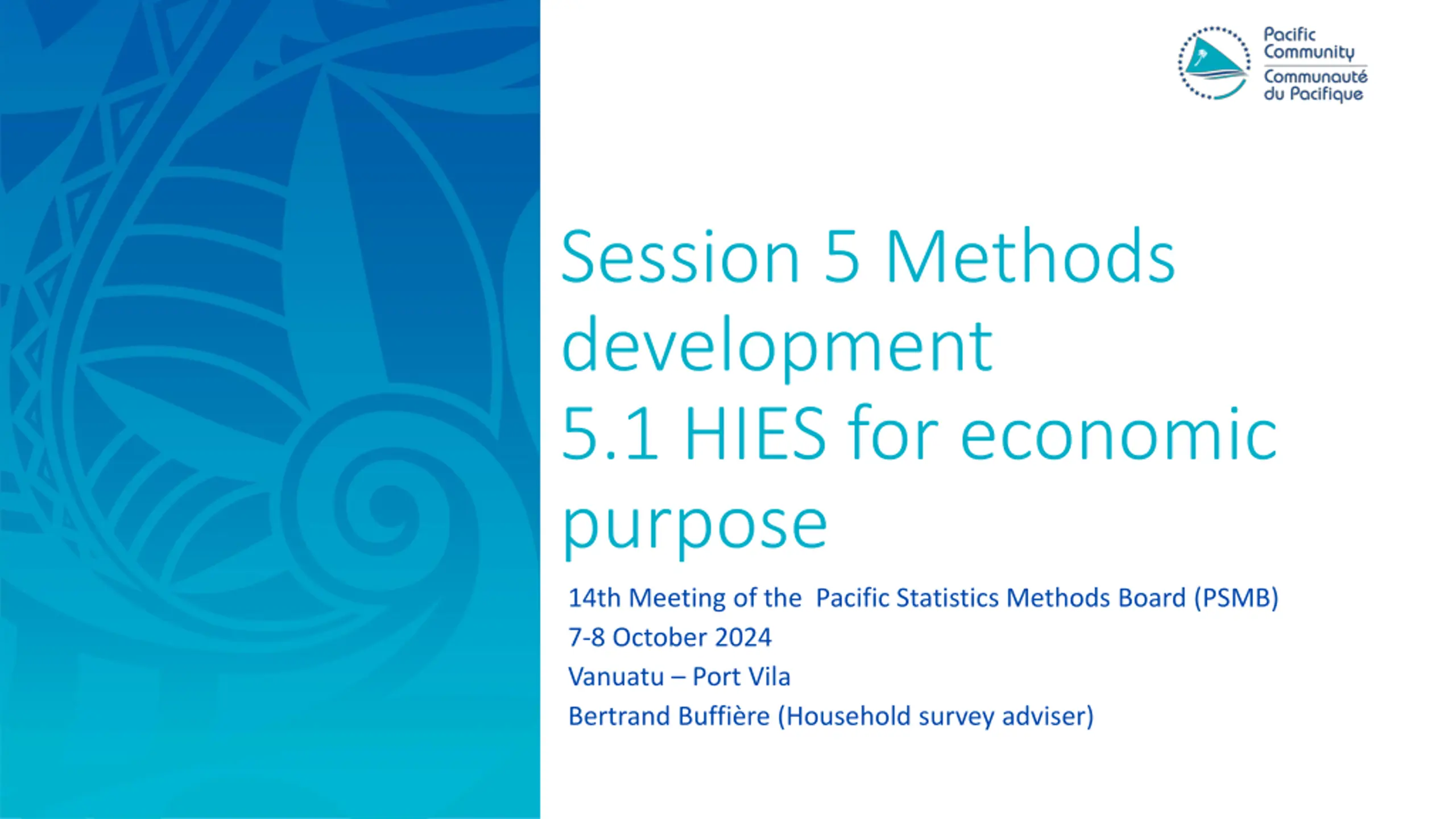 Pacific Community
Communauté du Pacifique

Session 5 Methods development
5.1 HIES for economic purpose

14th Meeting of the Pacific Statistics Methods Board (PSMB)
7-8 October 2024
Vanuatu – Port Vila
Bertrand Buffière (Household survey adviser)